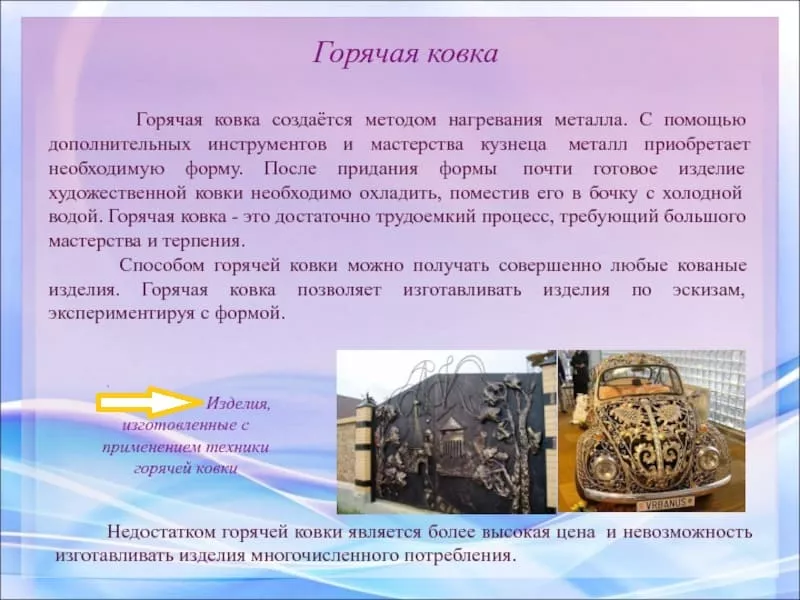 Горячая ковка

Горячая ковка создаётся методом нагревания металла. С помощью дополнительных инструментов и мастерства кузнеца металл приобретает необходимую форму. После придания формы почти готовое изделие художественной ковки необходимо охладить, поместив его в бочку с холодной водой. Горячая ковка - это достаточно трудоемкий процесс, требующий большого мастерства и терпения.

Способом горячей ковки можно получать совершенно любые кованые изделия. Горячая ковка позволяет изготавливать изделия по эскизам, экспериментируя с формой.

Изделия, изготовленные с применением техники горячей ковки

VRBANUS

Недостатком горячей ковки является более высокая цена и невозможность изготавливать изделия многочисленного потребления.